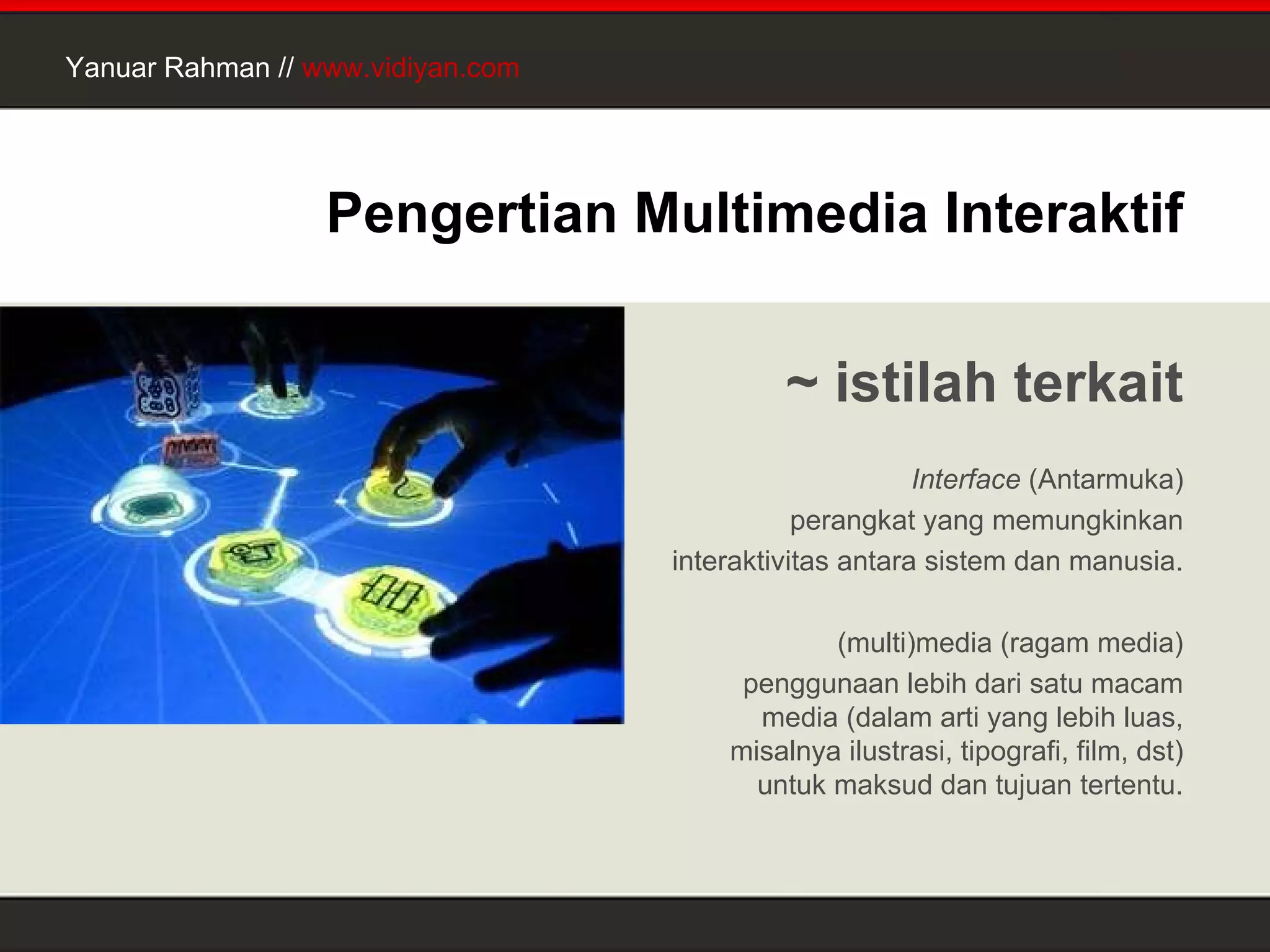 Yanuar Rahman // www.vidiyan.com

Pengertian Multimedia Interaktif

~ istilah terkait

Interface (Antarmuka)
perangkat yang memungkinkan interaktivitas antara sistem dan manusia.

(multi)media (ragam media)
penggunaan lebih dari satu macam media (dalam arti yang lebih luas, misalnya ilustrasi, tipografi, film, dst) untuk maksud dan tujuan tertentu.